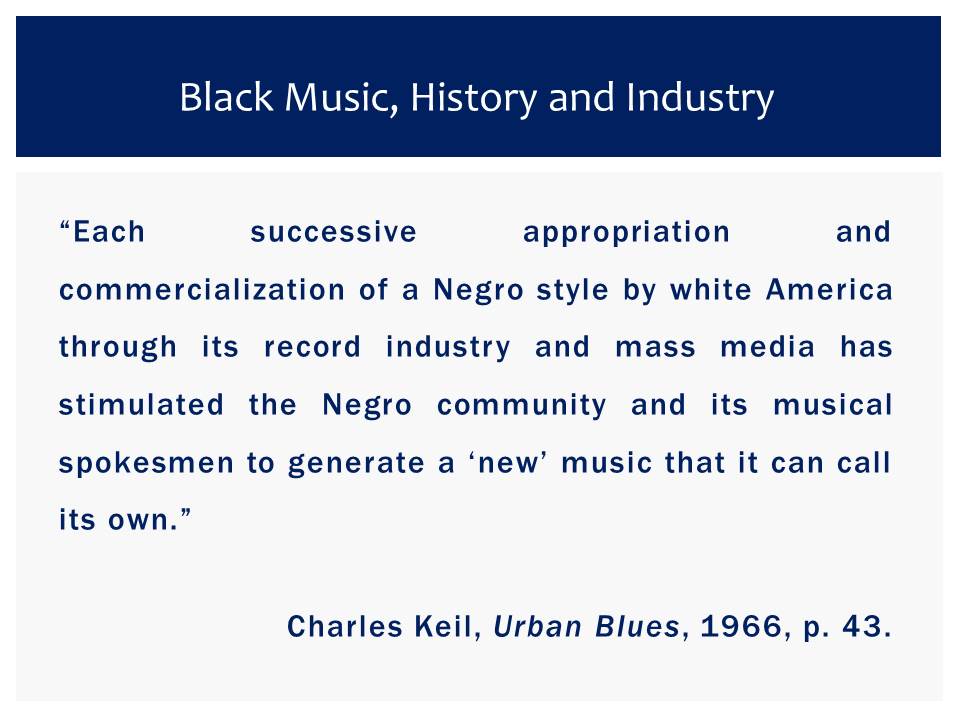 Black Music, History and Industry

“Each successive appropriation and commercialization of a Negro style by white America through its record industry and mass media has stimulated the Negro community and its musical spokesmen to generate a ‘new’ music that it can call its own.”

Charles Keil, Urban Blues, 1966, p. 43.